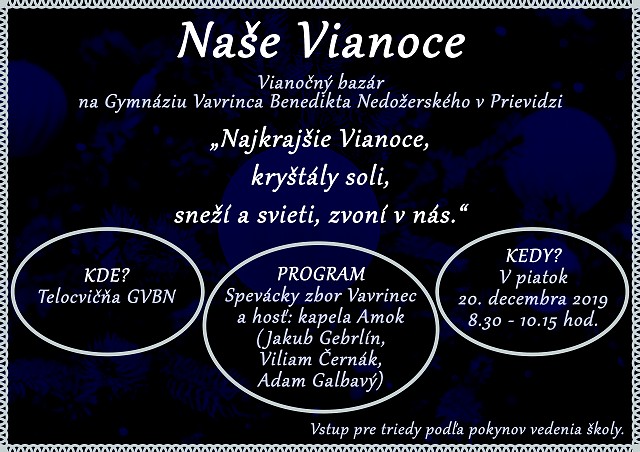 Naše Vianoce

Vianočný bazár
na Gymnáziu Vavrinca Benedikta Nedožerského v Prievidzi

„Najkrajšie Vianoce,
kryštály soli,
sneží a svieti, zvoní v nás.“

KDE?
Telocvičňa GVBN

PROGRAM
Spevácky zbor Vavrinec
a hosť: kapela Amok
(Jakub Gebrlín,
Viliam Černák,
Adam Galbavý)

KEDY?
V piatok
20. decembra 2019
8.30 - 10.15 hod.

Vstup pre triedy podľa pokynov vedenia školy.